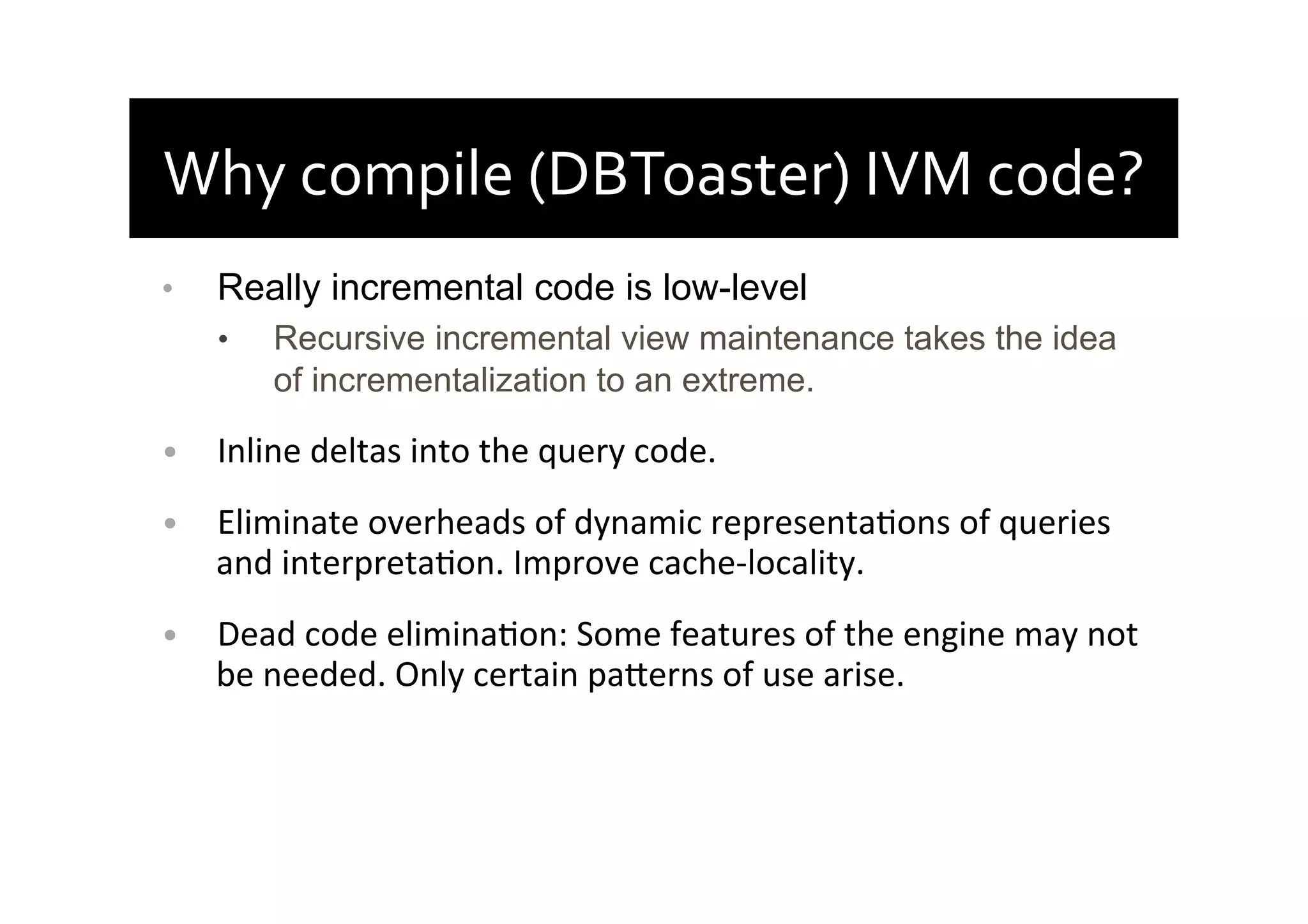 Why compile (DBToaster) IVM code?

• Really incremental code is low-level

• Recursive incremental view maintenance takes the idea of incrementalization to an extreme.

• Inline deltas into the query code.

• Eliminate overheads of dynamic representations of queries and interpretation. Improve cache-locality.

• Dead code elimination: Some features of the engine may not be needed. Only certain patterns of use arise.